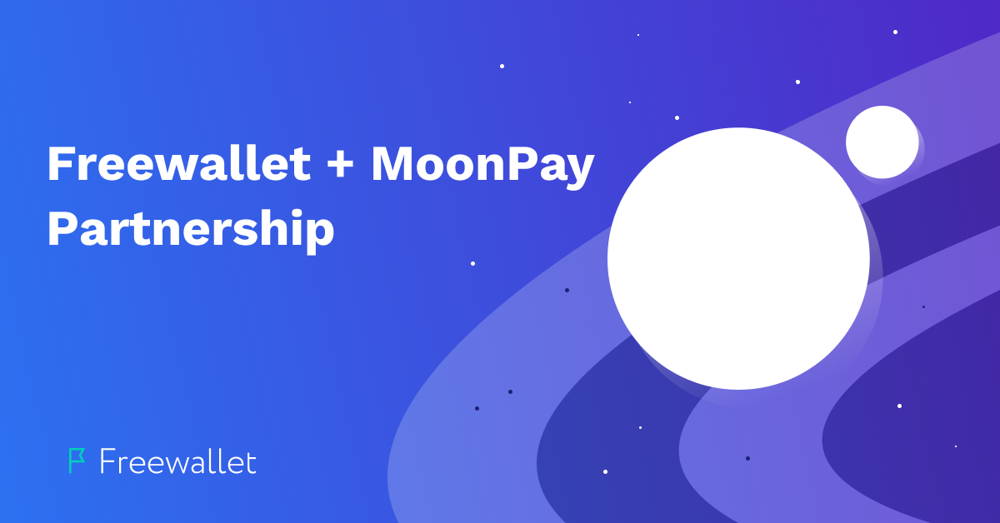 Freewallet + MoonPay Partnership

Freewallet